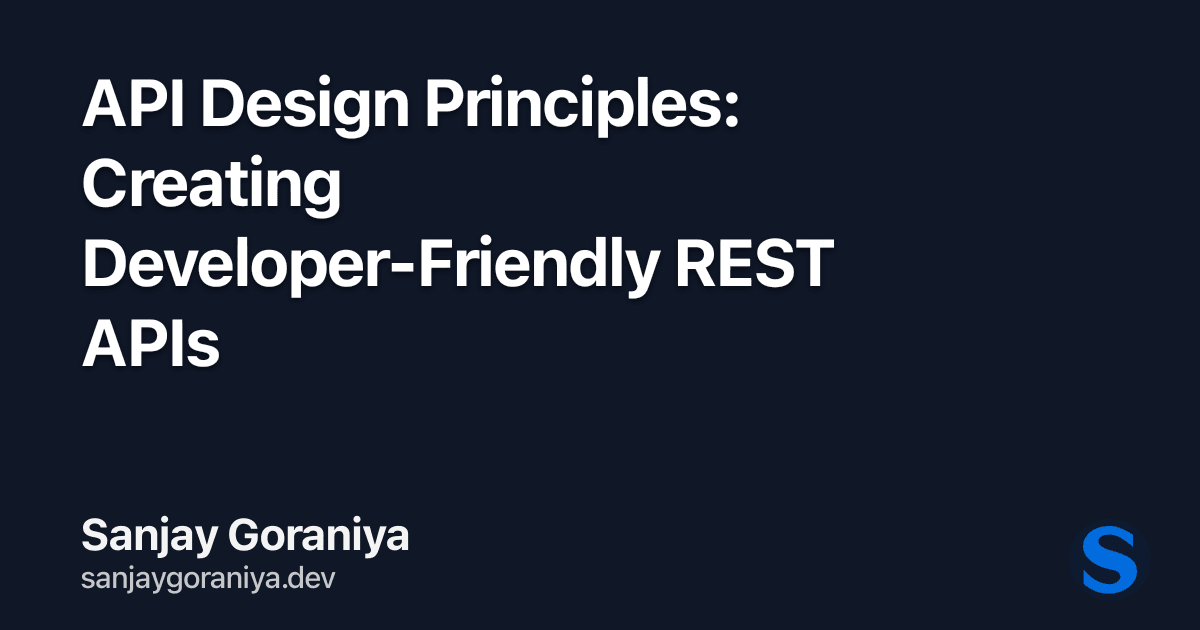 API Design Principles: Creating Developer-Friendly REST APIs

Sanjay Goraniya
sanjaygoraniya.dev

S